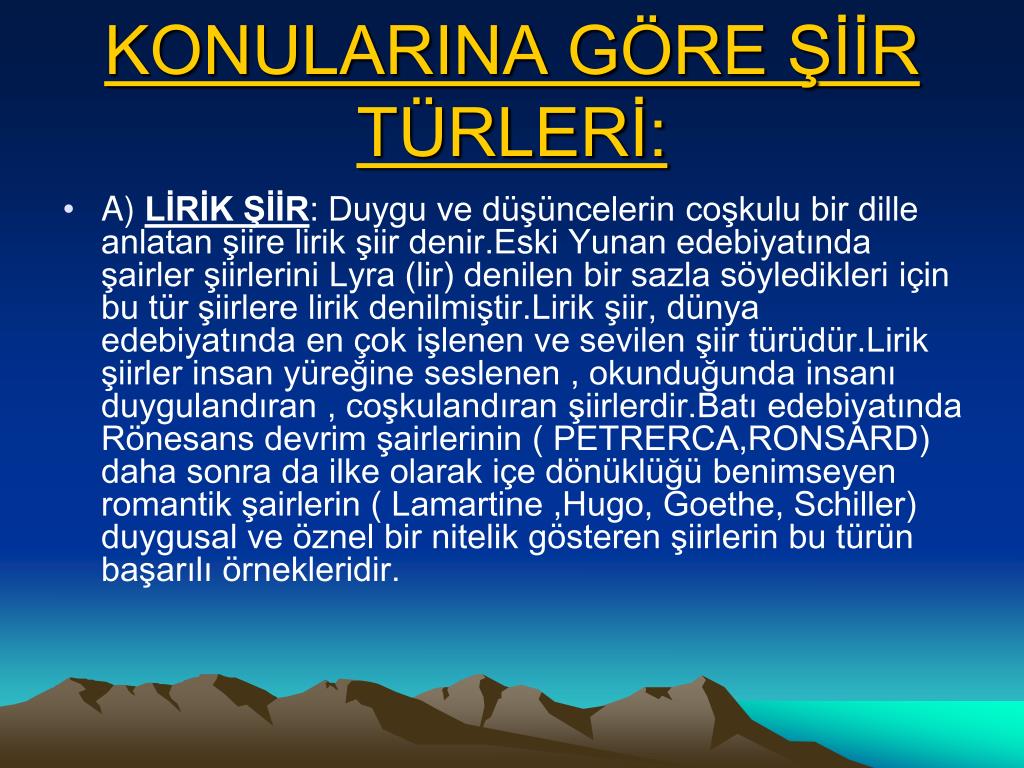 KONULARINA GÖRE ŞİİR TÜRLERİ:

• A) LİRİK ŞİİR: Duygu ve düşüncelerin coşkulu bir dille anlatan şiire lirik şiir denir.Eski Yunan edebiyatında şairler şiirlerini Lyra (lir) denilen bir sazla söyledikleri için bu tür şiirlere lirik denilmiştir.Lirik şiir, dünya edebiyatında en çok işlenen ve sevilen şiir türüdür.Lirik şiirler insan yüreğine seslenen , okunduğunda insanı duygulandıran , coşkulandıran şiirlerdir.Batı edebiyatında Rönesans devrim şairlerinin ( PETRERCA,RONSARD) daha sonra da ilke olarak içe dönüklüğü benimseyen romantik şairlerin ( Lamartine ,Hugo, Goethe, Schiller) duygusal ve öznel bir nitelik gösteren şiirlerin bu türün başarılı örnekleridir.